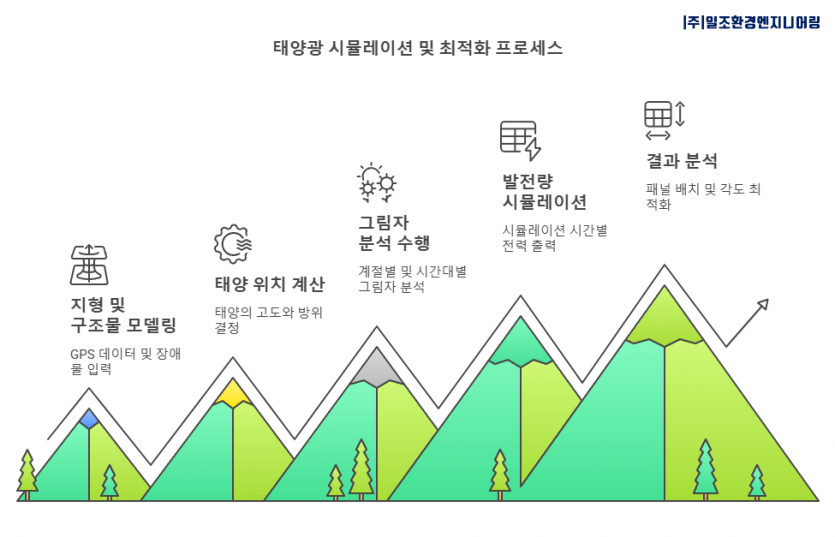 |주|일조환경엔지니어링

태양광 시뮬레이션 및 최적화 프로세스

지형 및 구조물 모델링

GPS 데이터 및 장애물 입력

태양 위치 계산

태양의 고도와 방위 결정

그림자 분석 수행

계절별 및 시간대별 그림자 분석

발전량 시뮬레이션

시뮬레이션 시간별 전력 출력

결과 분석

패널 배치 및 각도 최적화